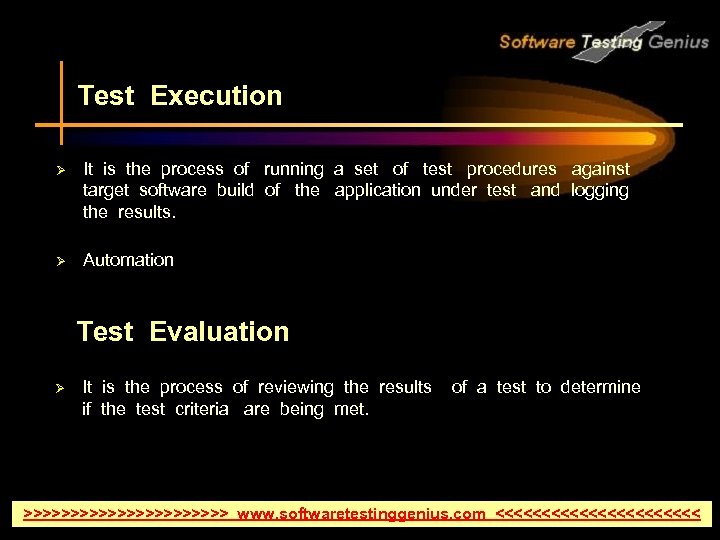 Software Testing Genius

Test Execution

➢ It is the process of running a set of test procedures against target software build of the application under test and logging the results.

➢ Automation

Test Evaluation

➢ It is the process of reviewing the results of a test to determine if the test criteria are being met.

>>>>>>>>>>>>>>>>>>>>>> www.softwaretestinggenius.com <<<<<<<<<<<<<<<<<<<<<<